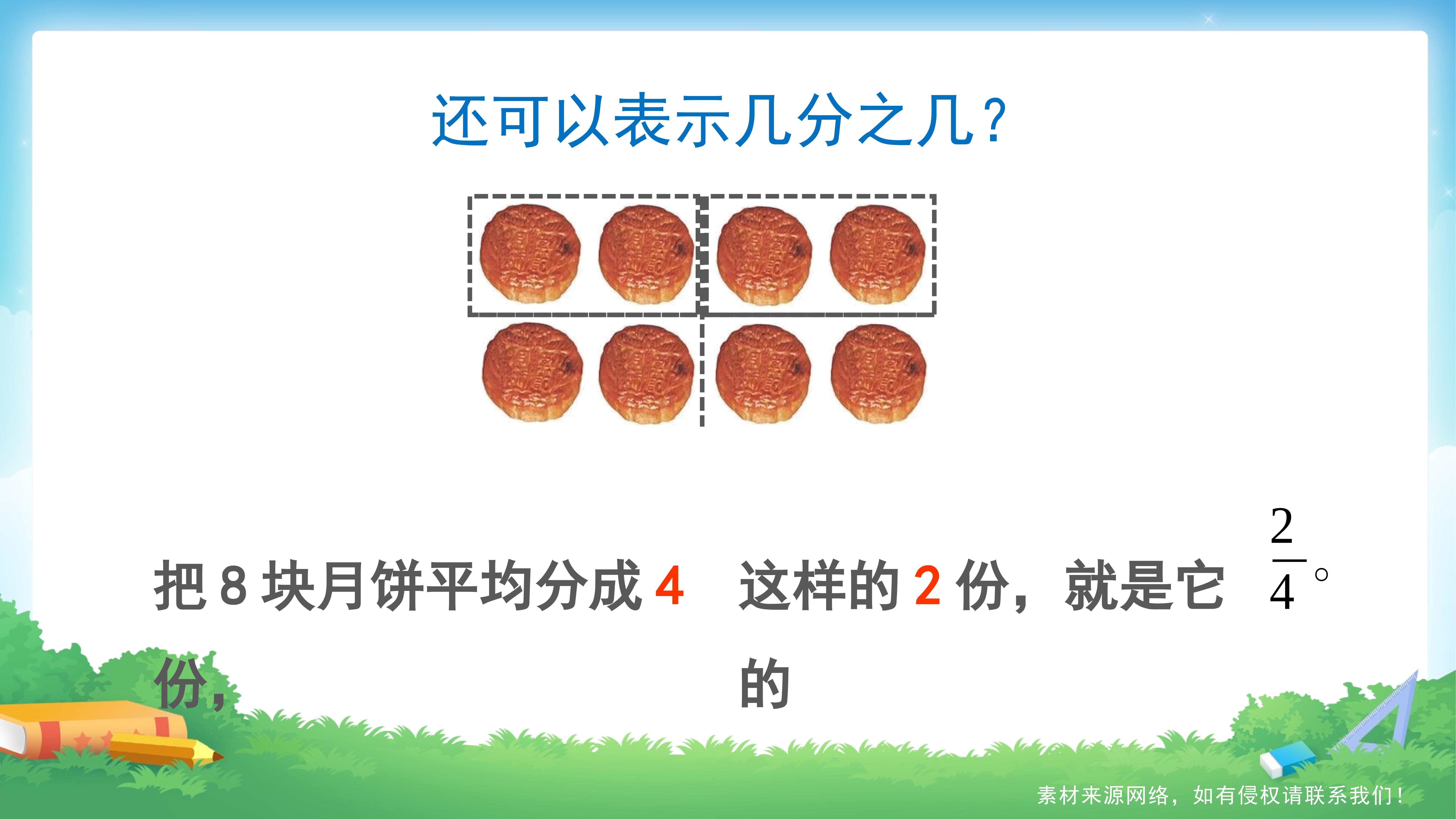 还可以表示几分之几？

把 8 块月饼平均分成 4 份，

这样的 2 份，就是它的 $\frac{2}{4}$。

素材来源网络，如有侵权请联系我们！